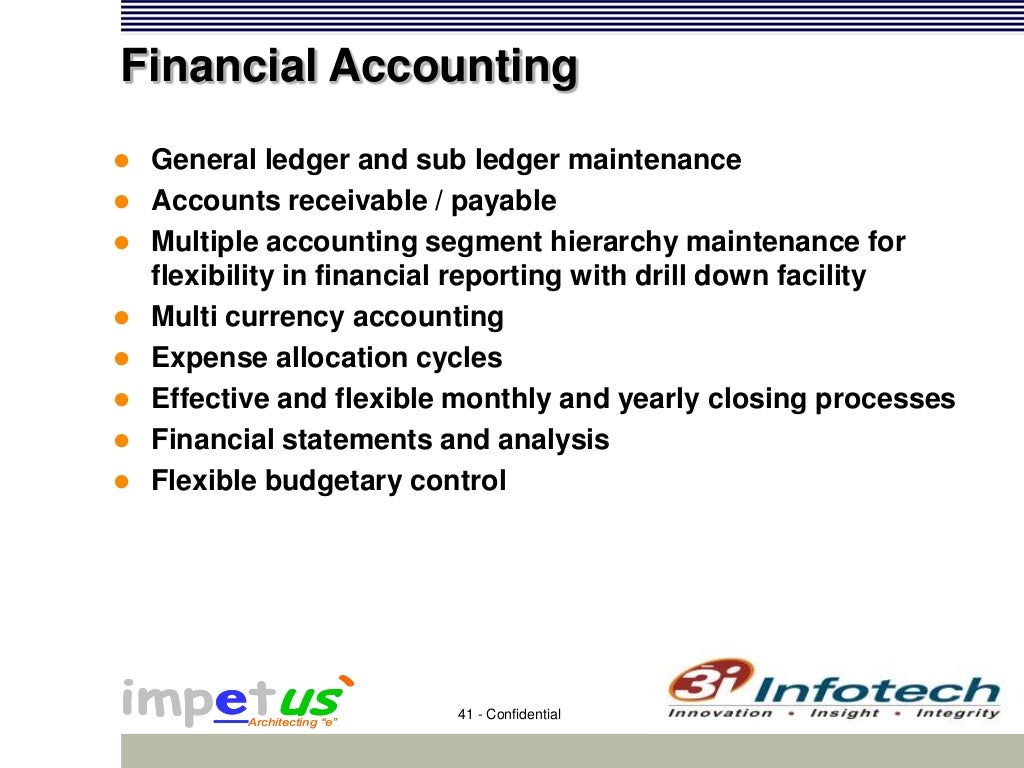 Financial Accounting

- General ledger and sub ledger maintenance
- Accounts receivable / payable
- Multiple accounting segment hierarchy maintenance for flexibility in financial reporting with drill down facility
- Multi currency accounting
- Expense allocation cycles
- Effective and flexible monthly and yearly closing processes
- Financial statements and analysis
- Flexible budgetary control

impetus
Architecting "e"

41 - Confidential

3i Infotech
Innovation • Insight • Integrity